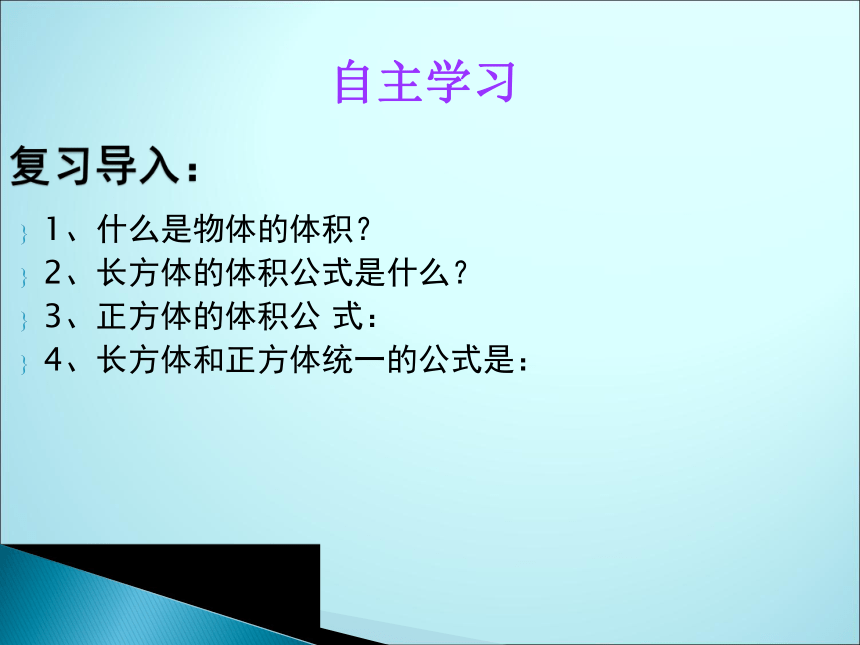 自主学习

复习导入：

1、什么是物体的体积？

2、长方体的体积公式是什么？

3、正方体的体积公 式：

4、长方体和正方体统一的公式是：